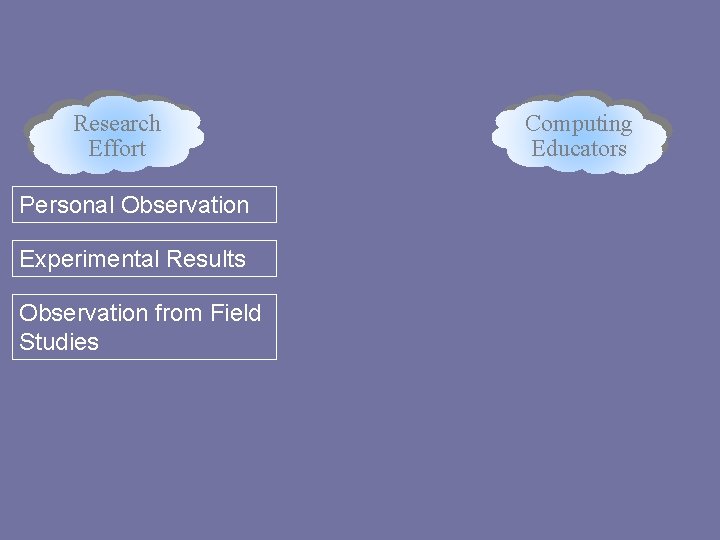 Research Effort

Computing Educators

Personal Observation

Experimental Results

Observation from Field Studies